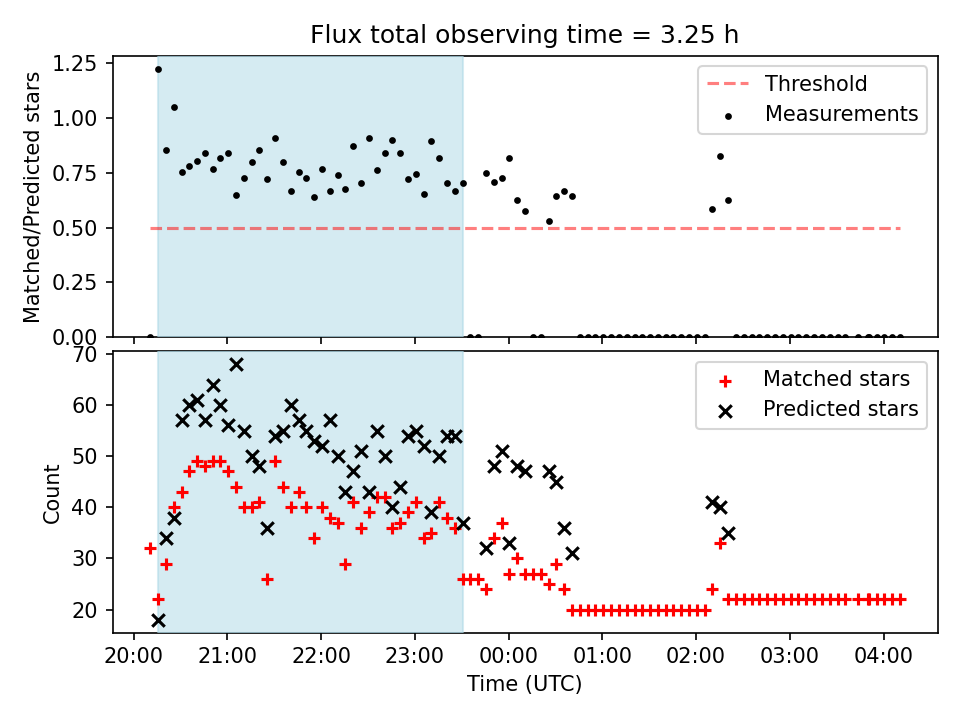 Flux total observing time = 3.25 h

Matched/Predicted stars

1.25
1.00
0.75
0.50
0.25
0.00

Threshold
Measurements

Count

70
60
50
40
30
20

Matched stars
Predicted stars

20:00 21:00 22:00 23:00 00:00 01:00 02:00 03:00 04:00

Time (UTC)